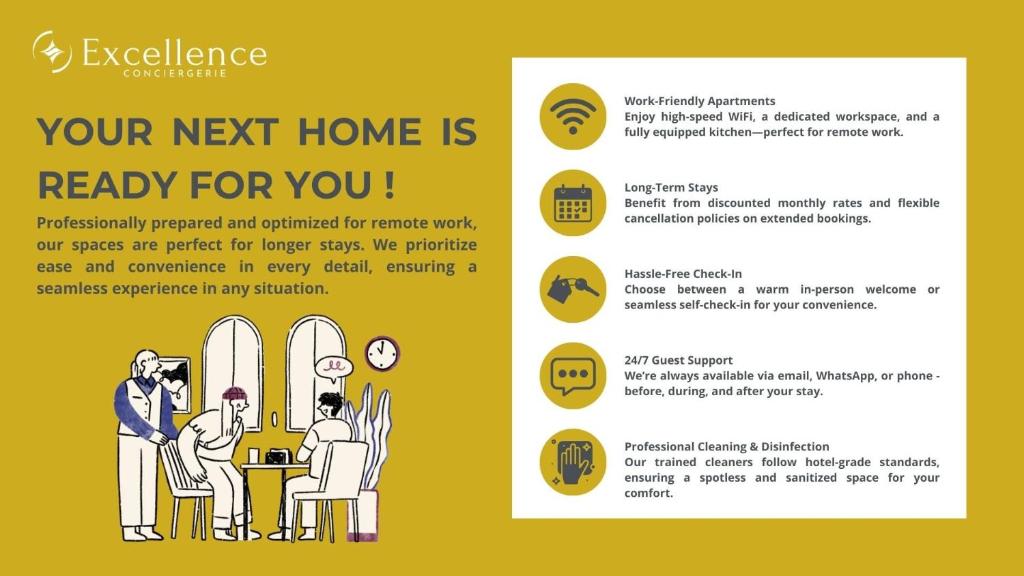 Excellence
CONCIERGERIE

YOUR NEXT HOME IS READY FOR YOU !

Professionally prepared and optimized for remote work, our spaces are perfect for longer stays. We prioritize ease and convenience in every detail, ensuring a seamless experience in any situation.

Work-Friendly Apartments
Enjoy high-speed WiFi, a dedicated workspace, and a fully equipped kitchen—perfect for remote work.

Long-Term Stays
Benefit from discounted monthly rates and flexible cancellation policies on extended bookings.

Hassle-Free Check-In
Choose between a warm in-person welcome or seamless self-check-in for your convenience.

24/7 Guest Support
We're always available via email, WhatsApp, or phone - before, during, and after your stay.

Professional Cleaning & Disinfection
Our trained cleaners follow hotel-grade standards, ensuring a spotless and sanitized space for your comfort.